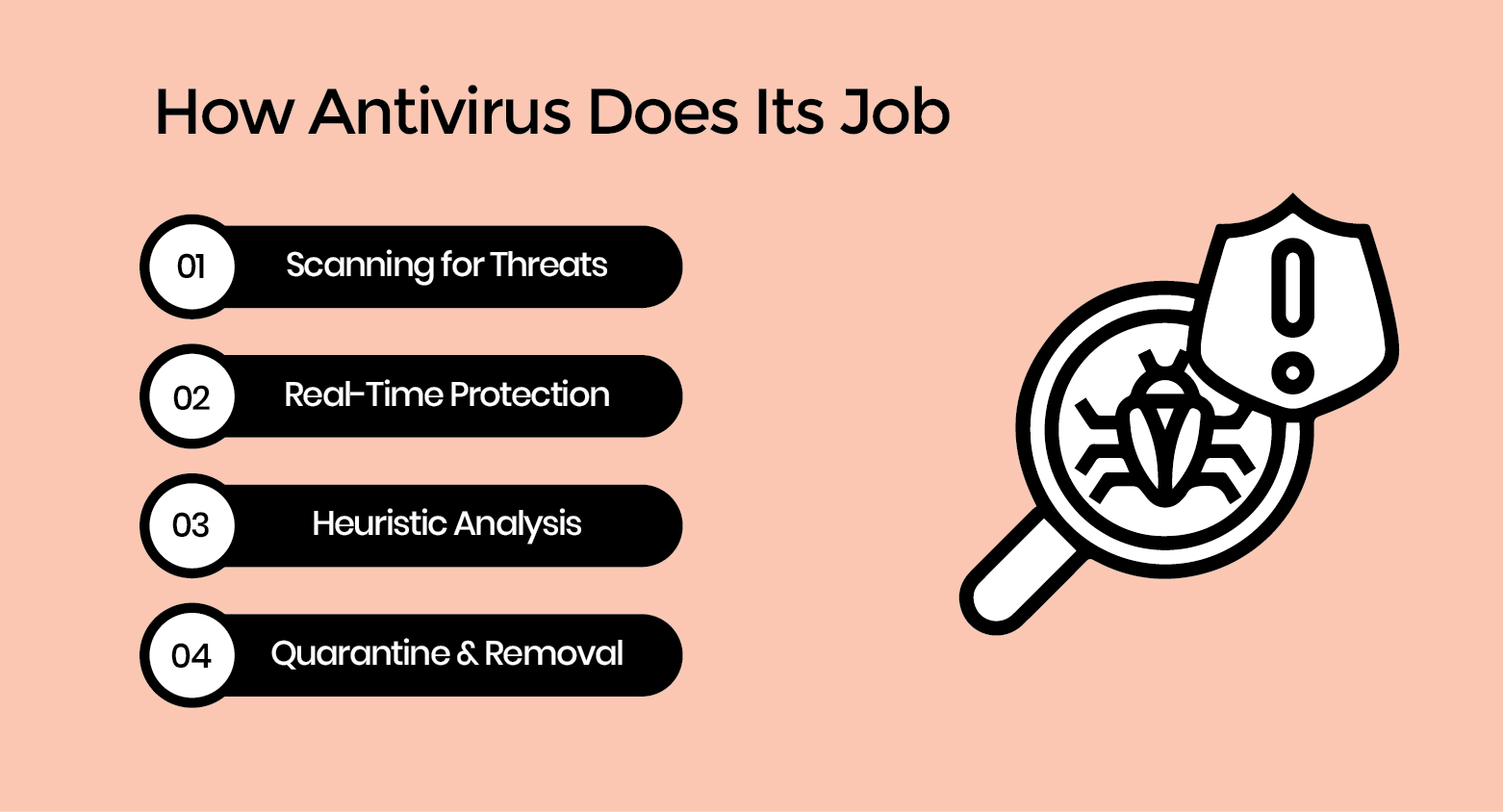 How Antivirus Does Its Job

01 Scanning for Threats

02 Real-Time Protection

03 Heuristic Analysis

04 Quarantine & Removal